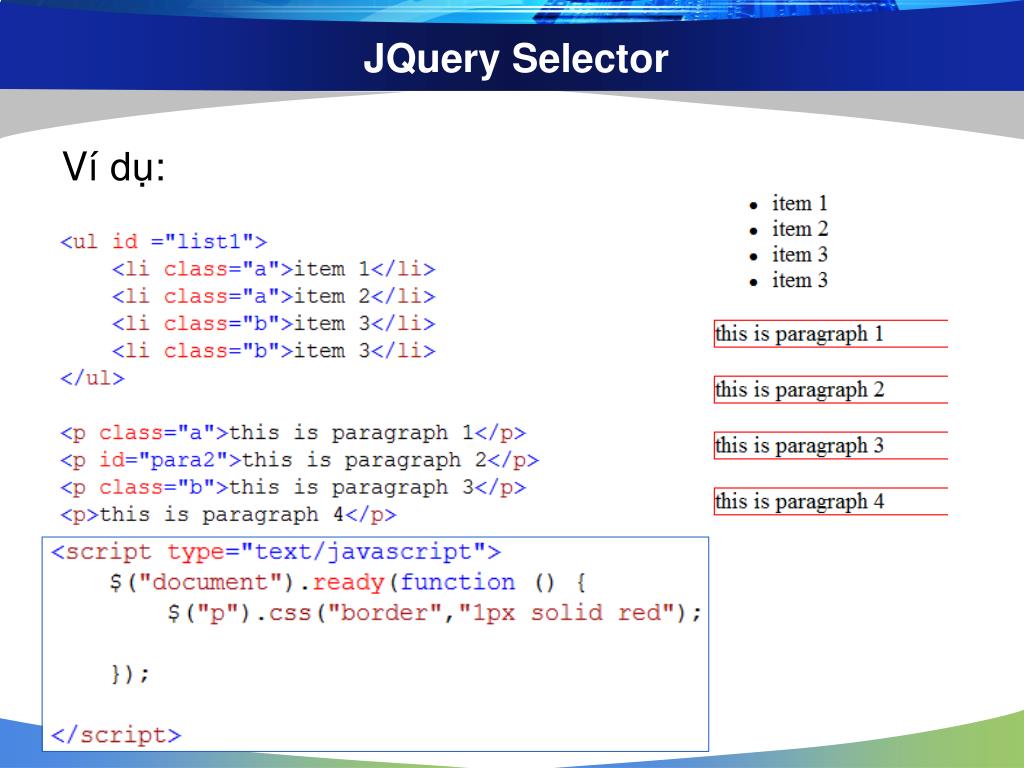 JQuery Selector

Ví dụ:

<ul id ="list1">
    <li class="a">item 1</li>
    <li class="a">item 2</li>
    <li class="b">item 3</li>
    <li class="b">item 3</li>
</ul>

<p class="a">this is paragraph 1</p>
<p id="para2">this is paragraph 2</p>
<p class="b">this is paragraph 3</p>
<p>this is paragraph 4</p>

<script type="text/javascript">
    $("document").ready(function () {
        $("p").css("border","1px solid red");

    });

</script>

- item 1
- item 2
- item 3
- item 3

this is paragraph 1

this is paragraph 2

this is paragraph 3

this is paragraph 4